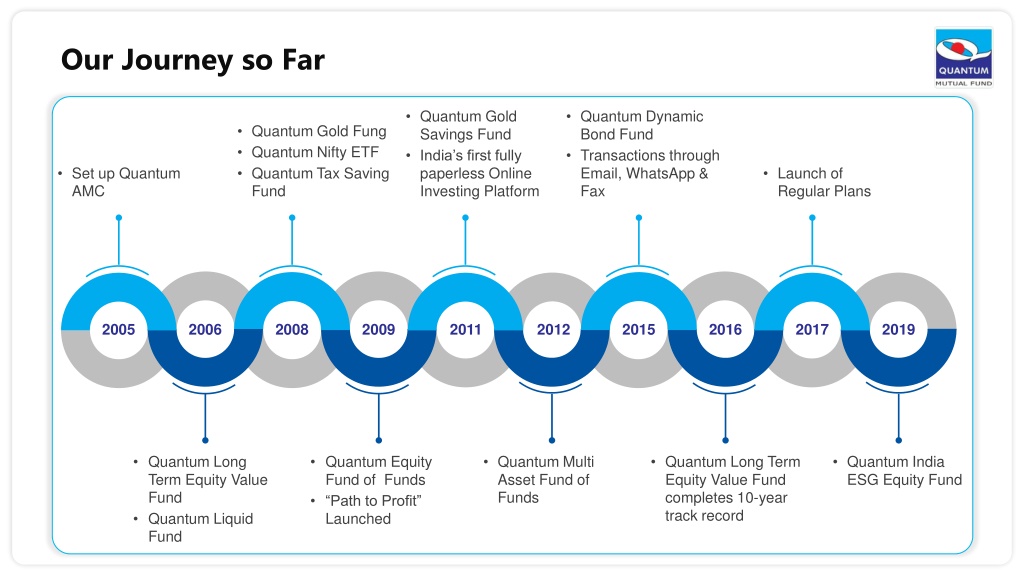 Our Journey so Far

QUANTUM
MUTUAL FUND

• Set up Quantum AMC

• Quantum Gold Fung
• Quantum Nifty ETF
• Quantum Tax Saving Fund

• Quantum Gold Savings Fund
• India's first fully paperless Online Investing Platform

• Quantum Dynamic Bond Fund
• Transactions through Email, WhatsApp & Fax

• Launch of Regular Plans

2005 2006 2008 2009 2011 2012 2015 2016 2017 2019

• Quantum Long Term Equity Value Fund
• Quantum Liquid Fund

• Quantum Equity Fund of Funds
• "Path to Profit" Launched

• Quantum Multi Asset Fund of Funds

• Quantum Long Term Equity Value Fund completes 10-year track record

• Quantum India ESG Equity Fund